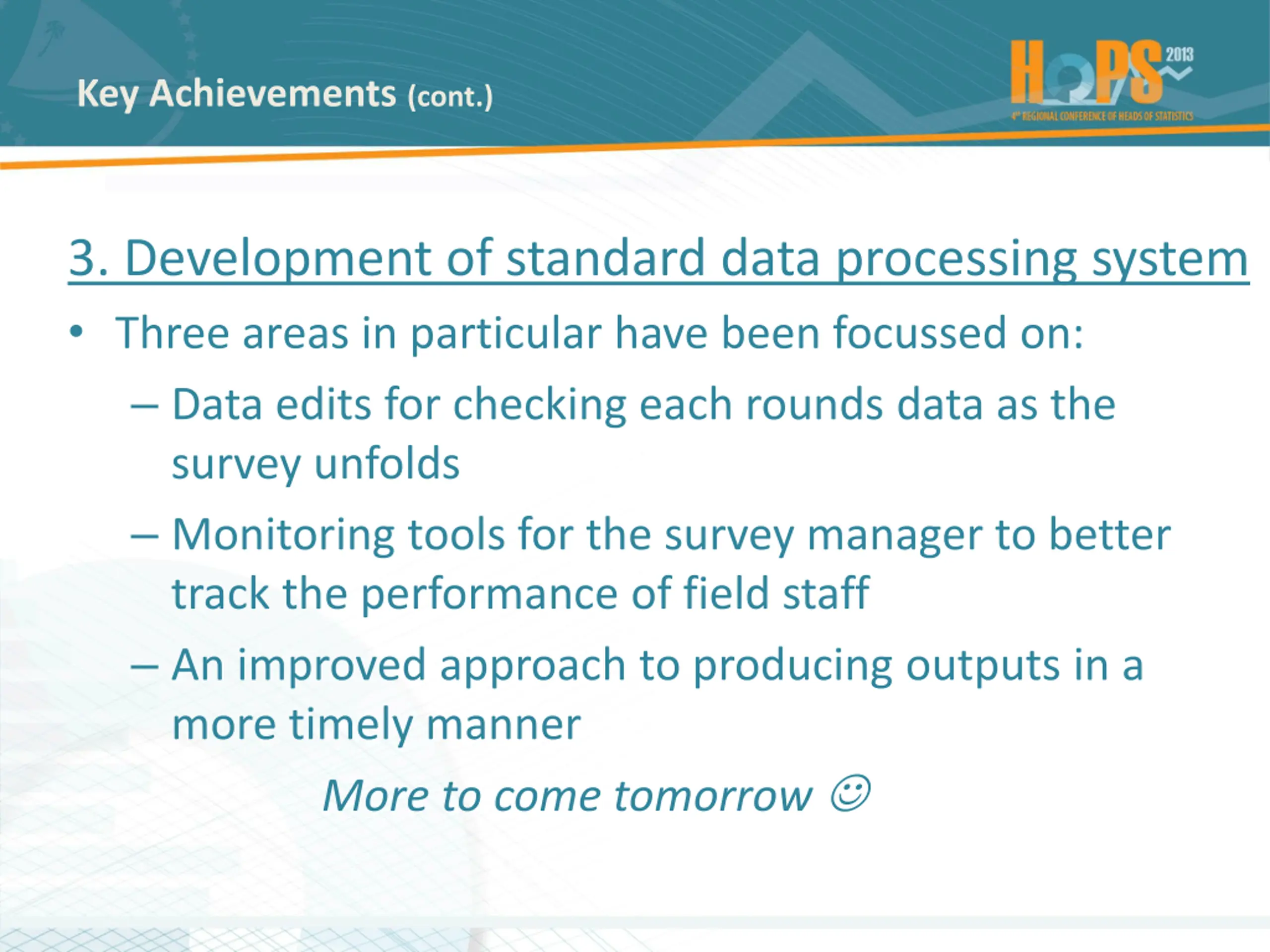 Key Achievements (cont.)

HOPS 2013
4th REGIONAL CONFERENCE OF HEADS OF STATISTICS

3. Development of standard data processing system

• Three areas in particular have been focussed on:
– Data edits for checking each rounds data as the survey unfolds
– Monitoring tools for the survey manager to better track the performance of field staff
– An improved approach to producing outputs in a more timely manner

More to come tomorrow ☺